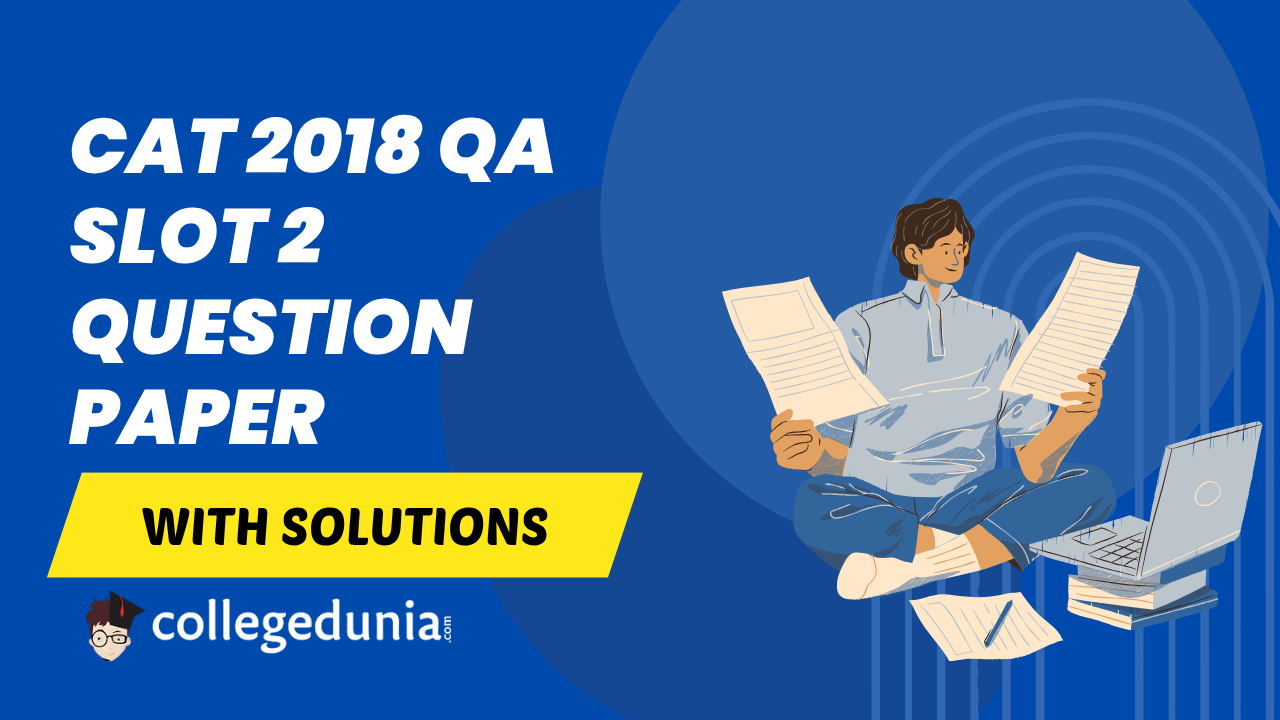 CAT 2018 QA SLOT 2 QUESTION PAPER

WITH SOLUTIONS

collegedunia.com